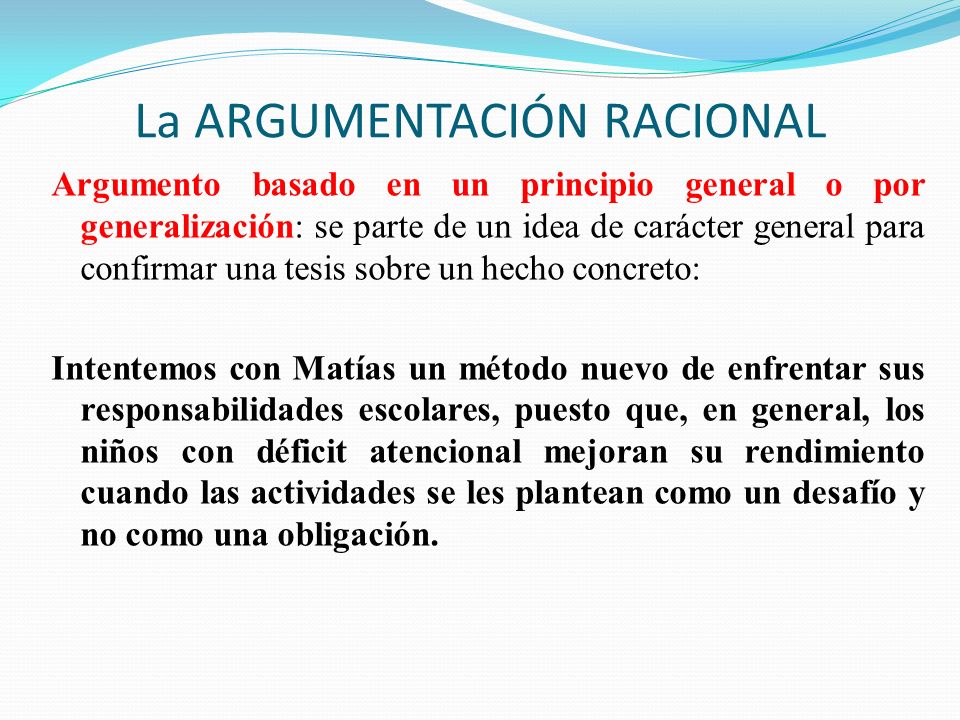 La ARGUMENTACIÓN RACIONAL

Argumento basado en un principio general o por generalización: se parte de un idea de carácter general para confirmar una tesis sobre un hecho concreto:

Intentemos con Matías un método nuevo de enfrentar sus responsabilidades escolares, puesto que, en general, los niños con déficit atencional mejoran su rendimiento cuando las actividades se les plantean como un desafío y no como una obligación.